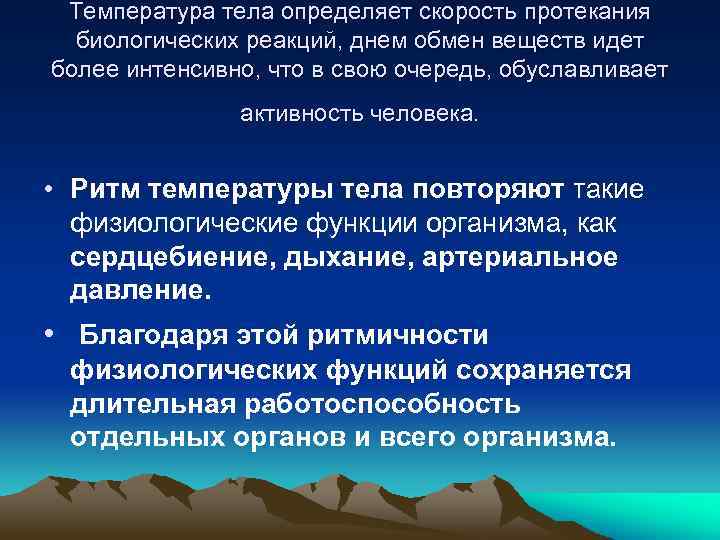 Температура тела определяет скорость протекания биологических реакций, днем обмен веществ идет более интенсивно, что в свою очередь, обуславливает

активность человека.

• Ритм температуры тела повторяют такие физиологические функции организма, как сердцебиение, дыхание, артериальное давление.

• Благодаря этой ритмичности физиологических функций сохраняется длительная работоспособность отдельных органов и всего организма.